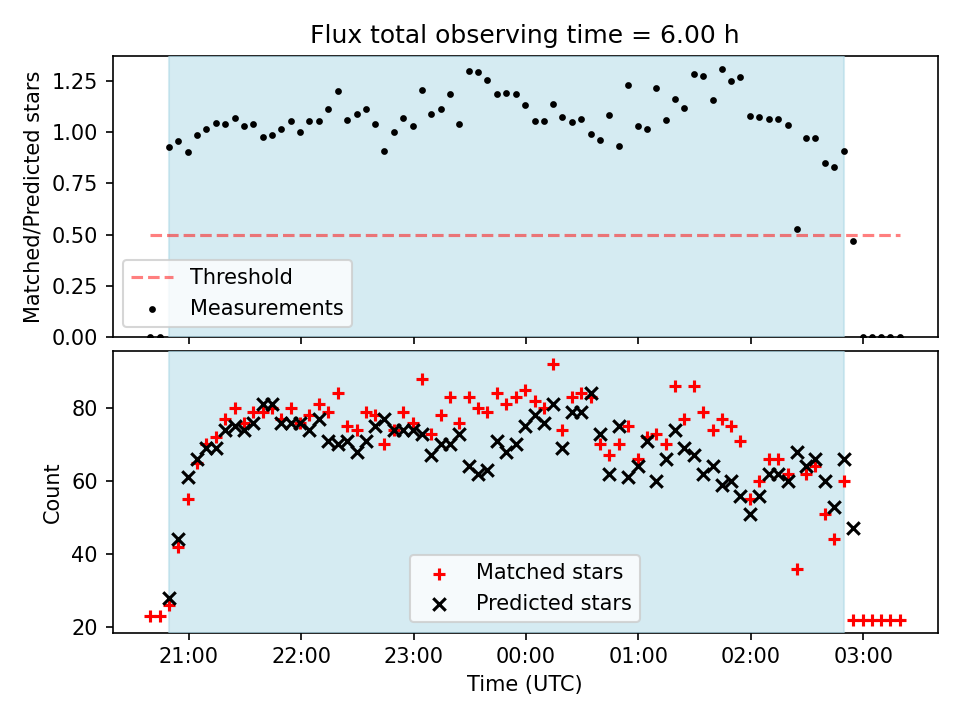 Flux total observing time = 6.00 h

Matched/Predicted stars

1.25
1.00
0.75
0.50
0.25
0.00

Threshold
Measurements

Count

80
60
40
20

Matched stars
Predicted stars

21:00 22:00 23:00 00:00 01:00 02:00 03:00

Time (UTC)